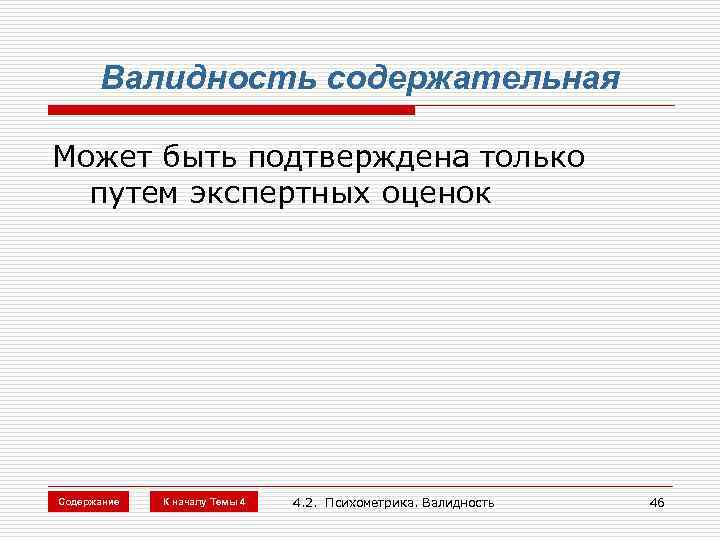 Валидность содержательная

Может быть подтверждена только путем экспертных оценок

Содержание

К началу Темы 4

4.2. Психометрика. Валидность

46